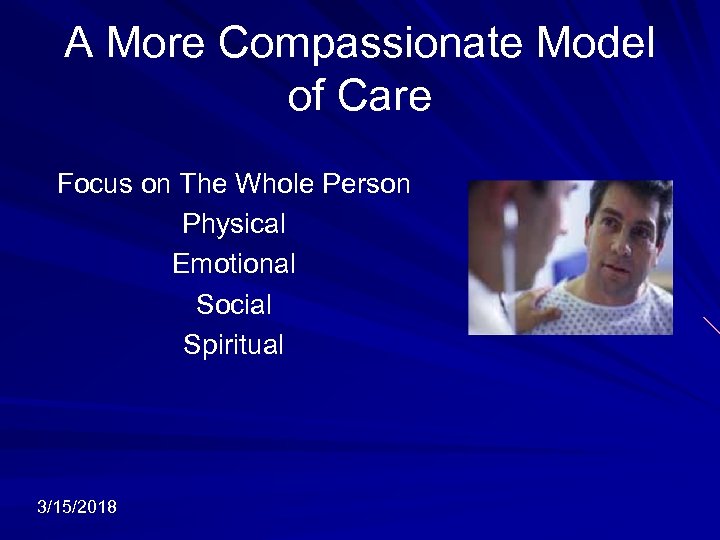 A More Compassionate Model of Care

Focus on The Whole Person
Physical
Emotional
Social
Spiritual

3/15/2018